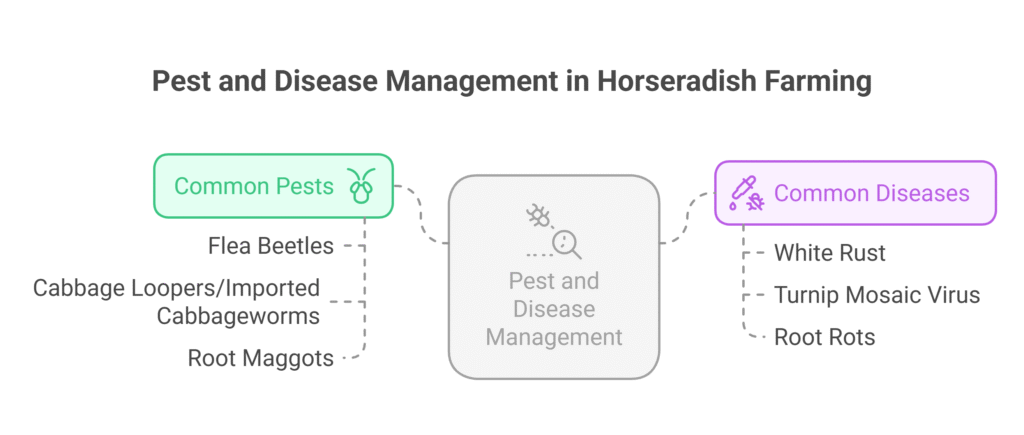 Pest and Disease Management in Horseradish Farming

Common Pests

Flea Beetles

Cabbage Loopers/Imported Cabbageworms

Root Maggots

Pest and Disease Management

Common Diseases

White Rust

Turnip Mosaic Virus

Root Rots